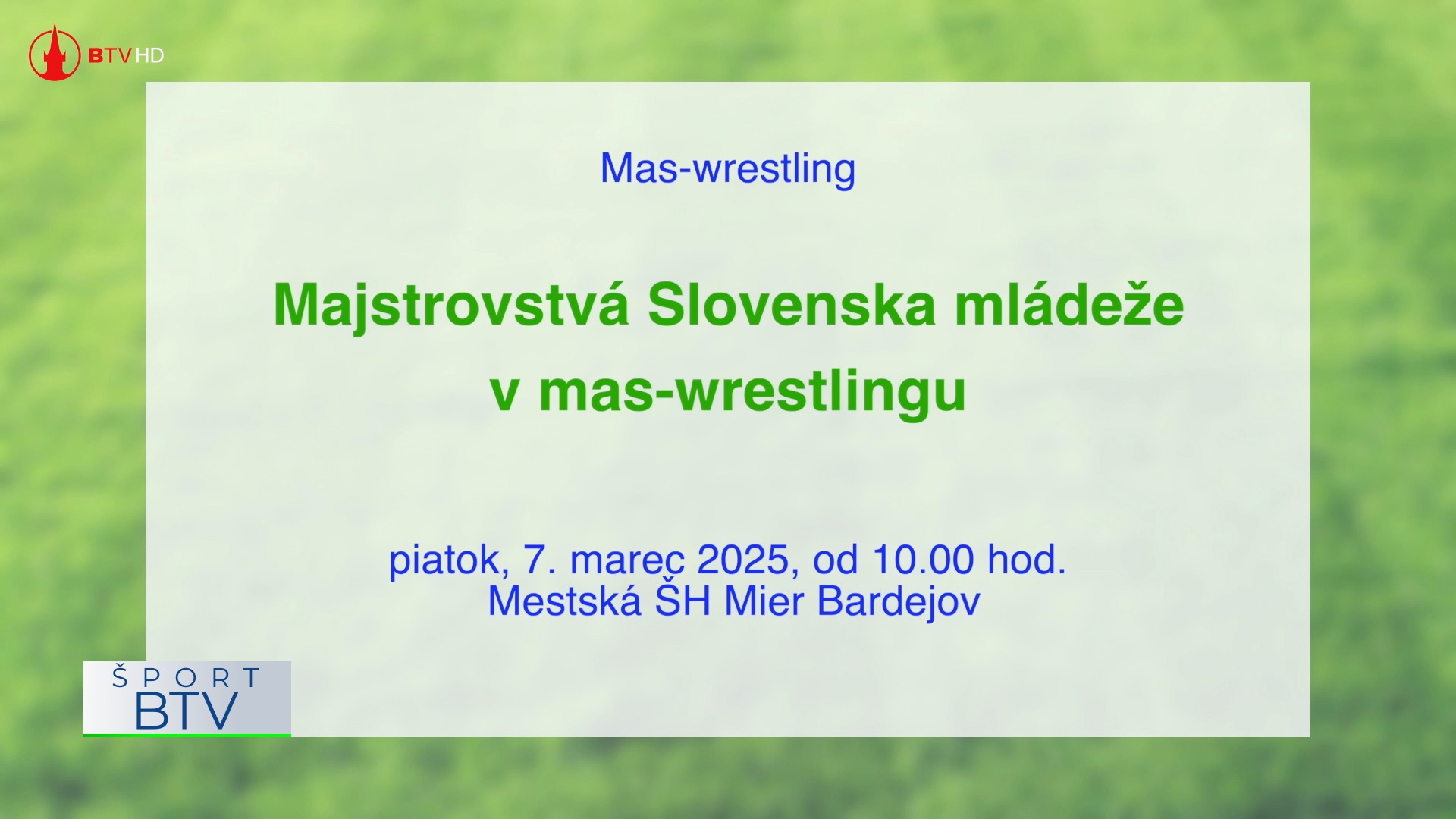 BTV HD

Mas-wrestling

Majstrovstvá Slovenska mládeže v mas-wrestlingu

piatok, 7. marec 2025, od 10.00 hod.
Mestská ŠH Mier Bardejov

ŠPORT
BTV